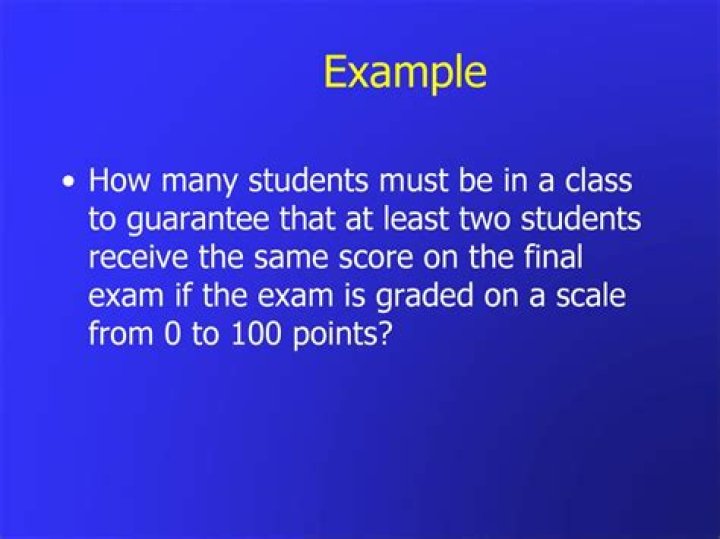 Example

• How many students must be in a class to guarantee that at least two students receive the same score on the final exam if the exam is graded on a scale from 0 to 100 points?